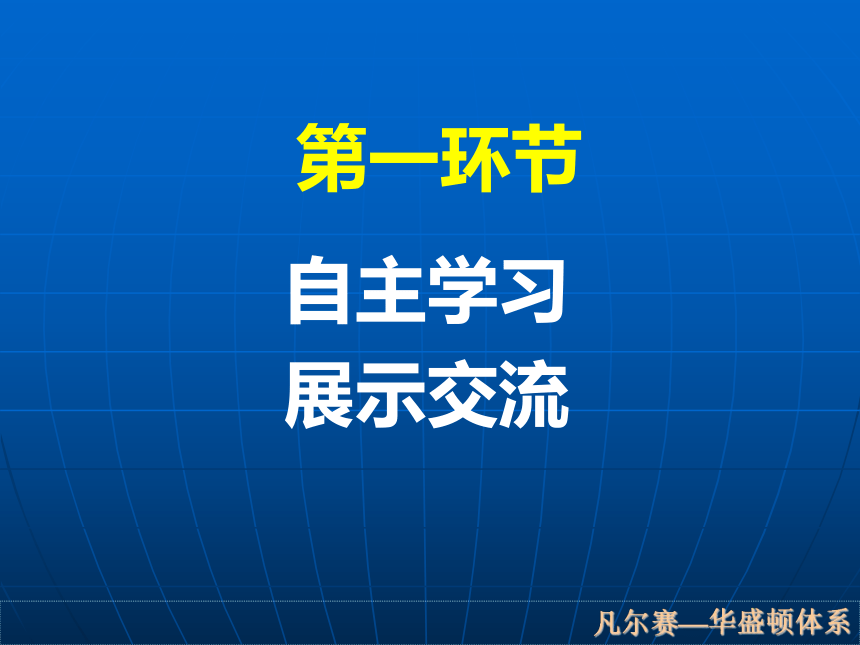 第一环节

自主学习
展示交流

凡尔赛—华盛顿体系